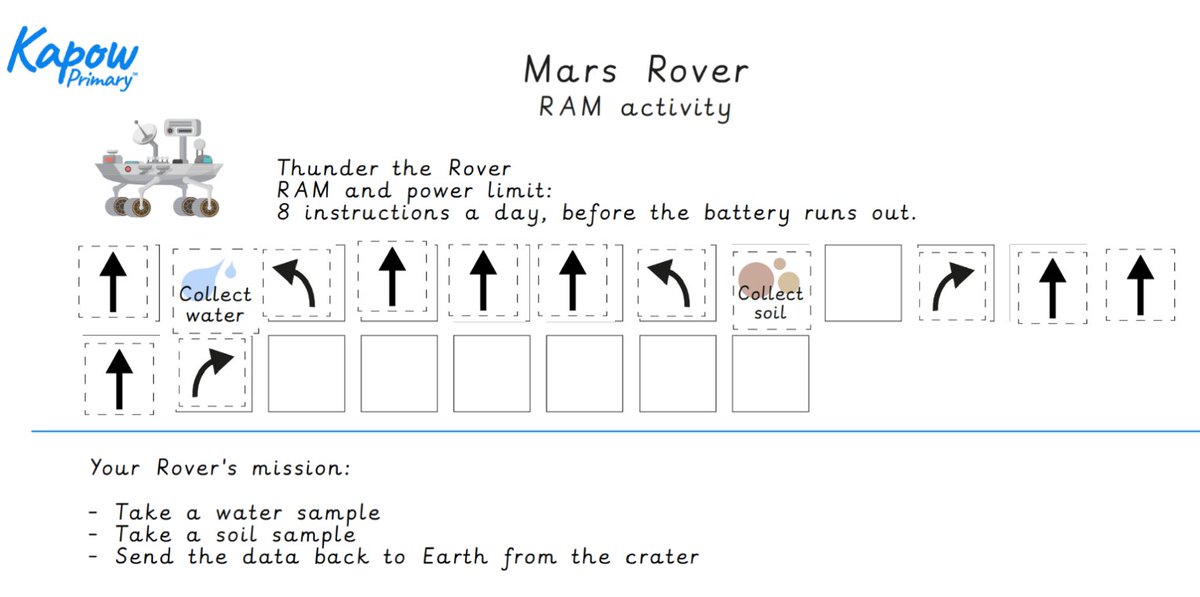 Kapow Primary™

Mars Rover
RAM activity

Thunder the Rover
RAM and power limit:
8 instructions a day, before the battery runs out.

Collect water

Collect soil

Your Rover's mission:

- Take a water sample
- Take a soil sample
- Send the data back to Earth from the crater